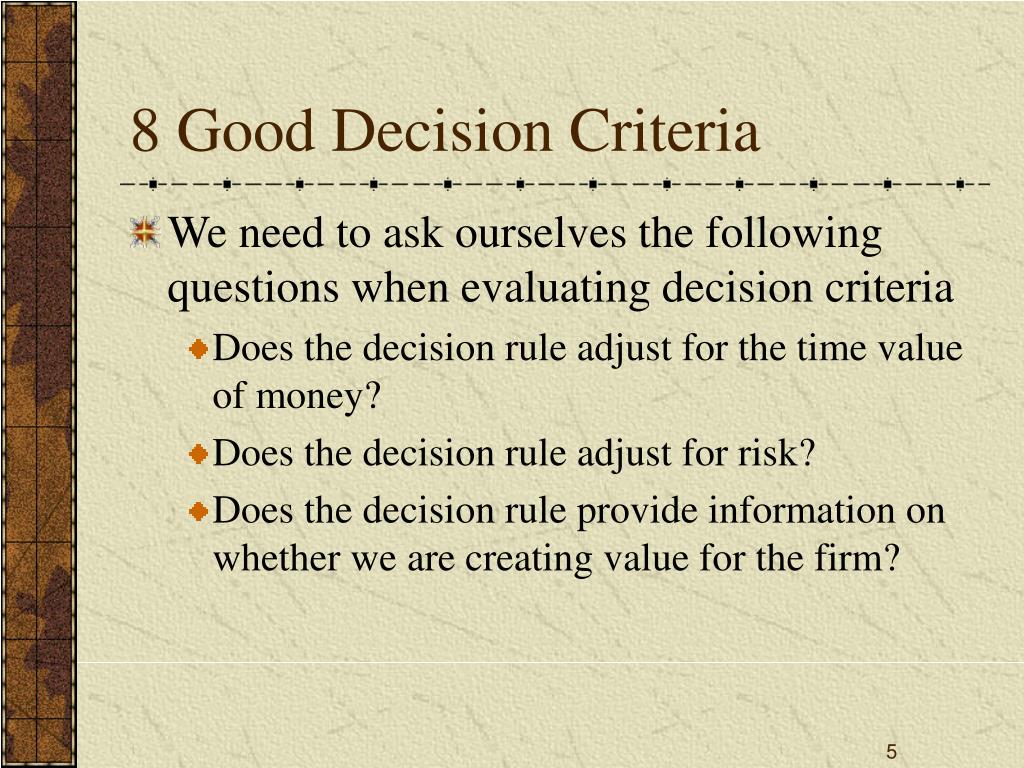 8 Good Decision Criteria

We need to ask ourselves the following questions when evaluating decision criteria

Does the decision rule adjust for the time value of money?

Does the decision rule adjust for risk?

Does the decision rule provide information on whether we are creating value for the firm?

5